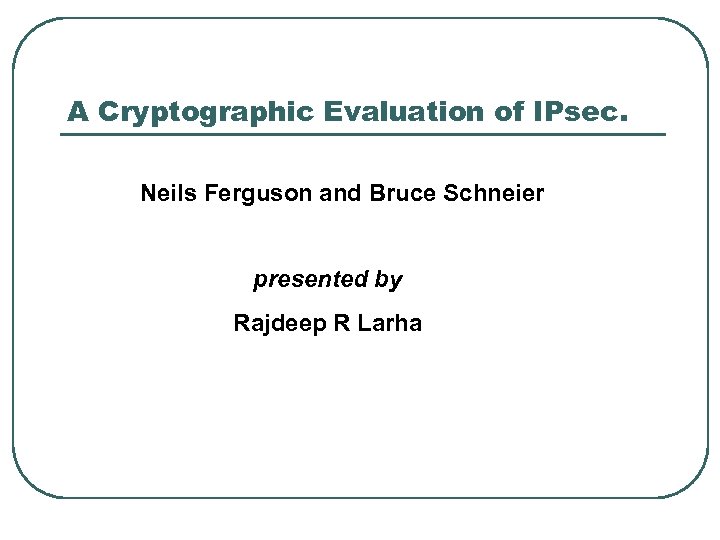 A Cryptographic Evaluation of IPsec.

Neils Ferguson and Bruce Schneier

presented by

Rajdeep R Larha